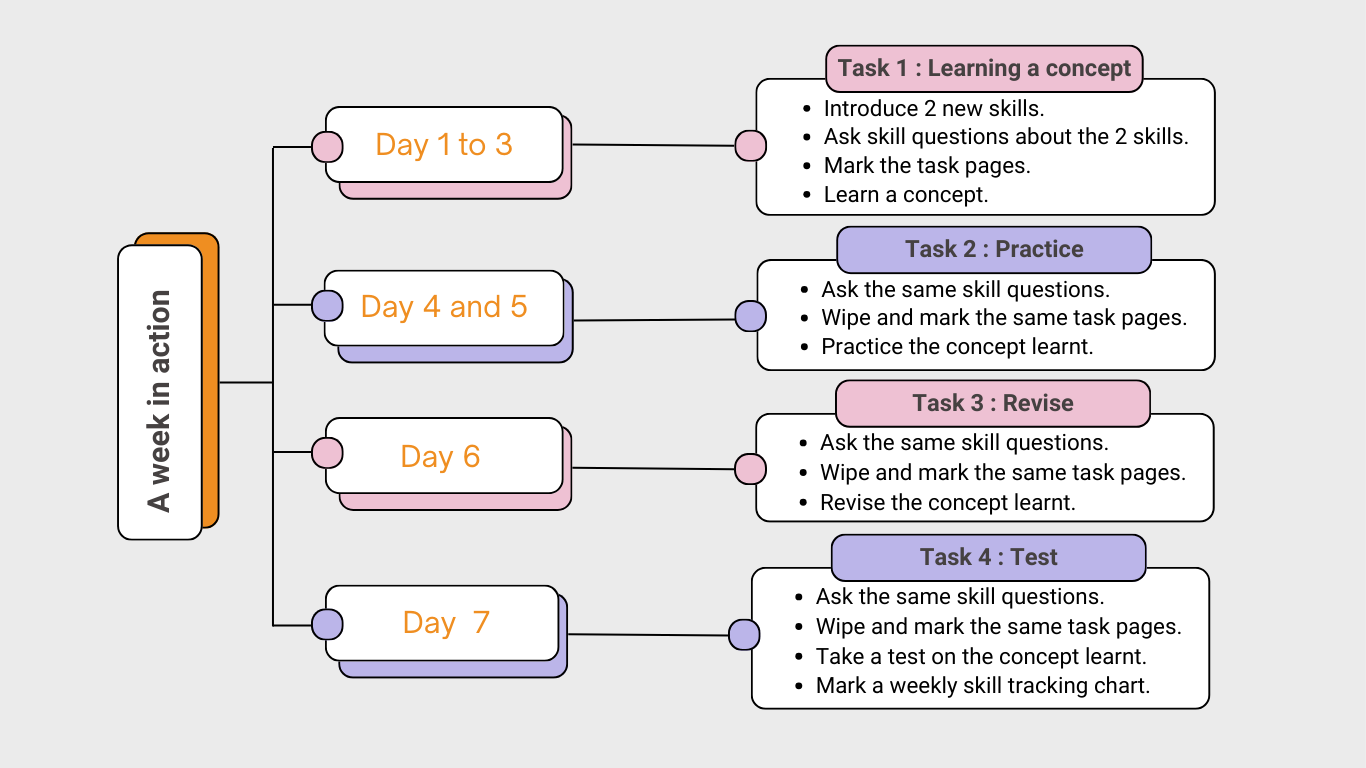 A week in action

Day 1 to 3

Task 1 : Learning a concept
- Introduce 2 new skills.
- Ask skill questions about the 2 skills.
- Mark the task pages.
- Learn a concept.

Day 4 and 5

Task 2 : Practice
- Ask the same skill questions.
- Wipe and mark the same task pages.
- Practice the concept learnt.

Day 6

Task 3 : Revise
- Ask the same skill questions.
- Wipe and mark the same task pages.
- Revise the concept learnt.

Day 7

Task 4 : Test
- Ask the same skill questions.
- Wipe and mark the same task pages.
- Take a test on the concept learnt.
- Mark a weekly skill tracking chart.